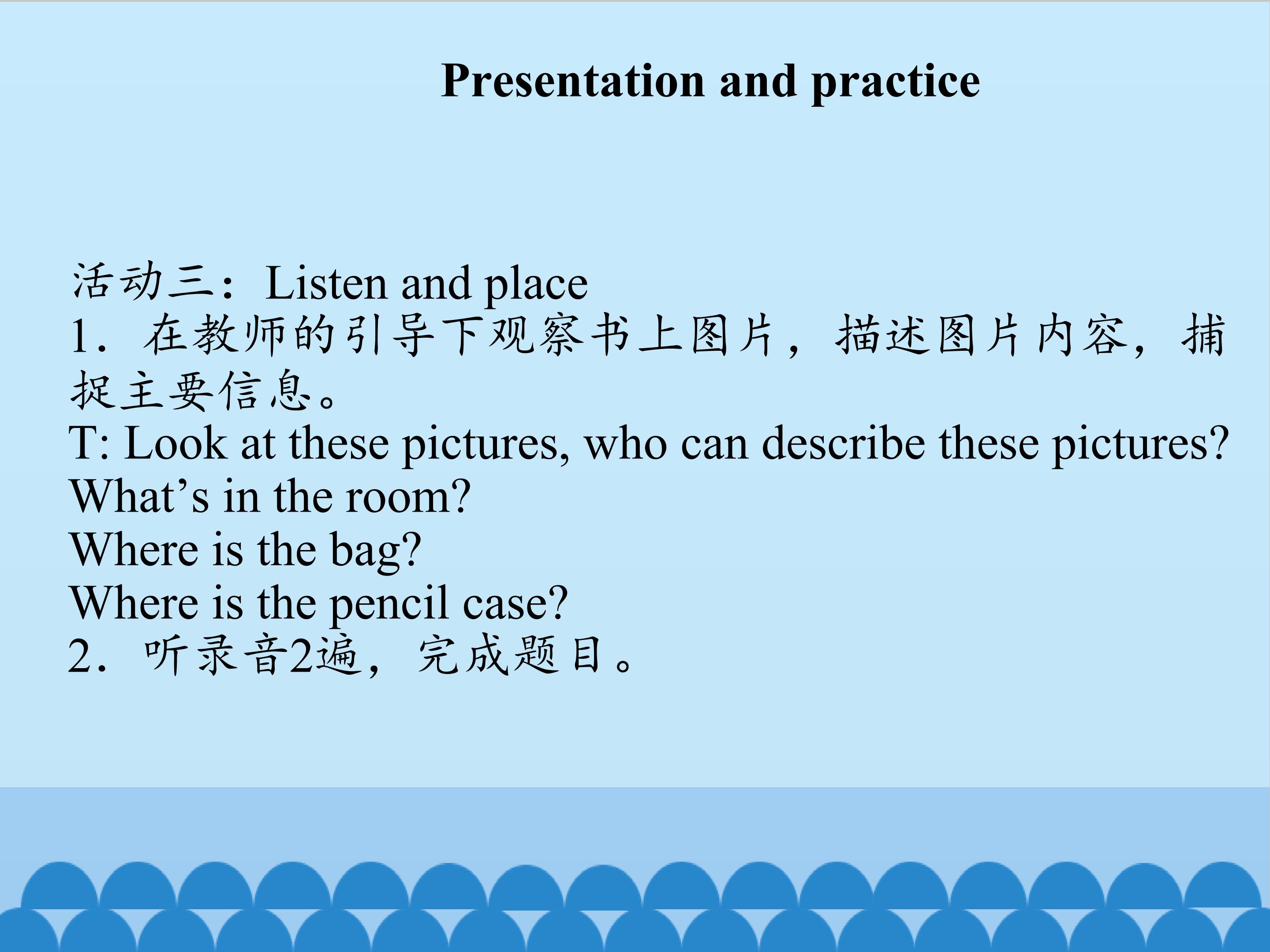 Presentation and practice

活动三：Listen and place
1.在教师的引导下观察书上图片，描述图片内容，捕捉主要信息。
T: Look at these pictures, who can describe these pictures?
What's in the room?
Where is the bag?
Where is the pencil case?
2.听录音2遍，完成题目。